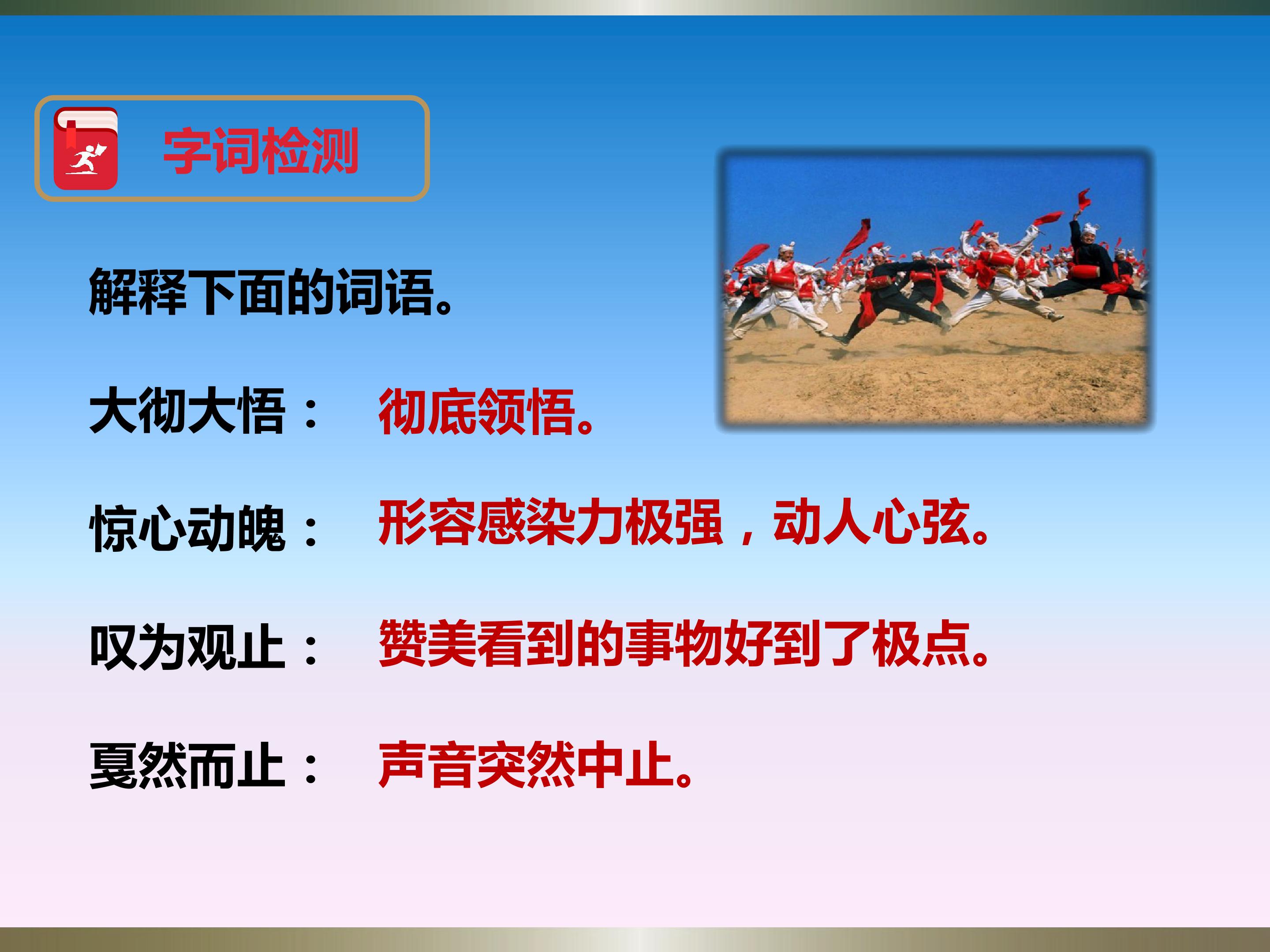 字词检测

解释下面的词语。

大彻大悟： 彻底领悟。

惊心动魄： 形容感染力极强，动人心弦。

叹为观止： 赞美看到的事物好到了极点。

戛然而止： 声音突然中止。